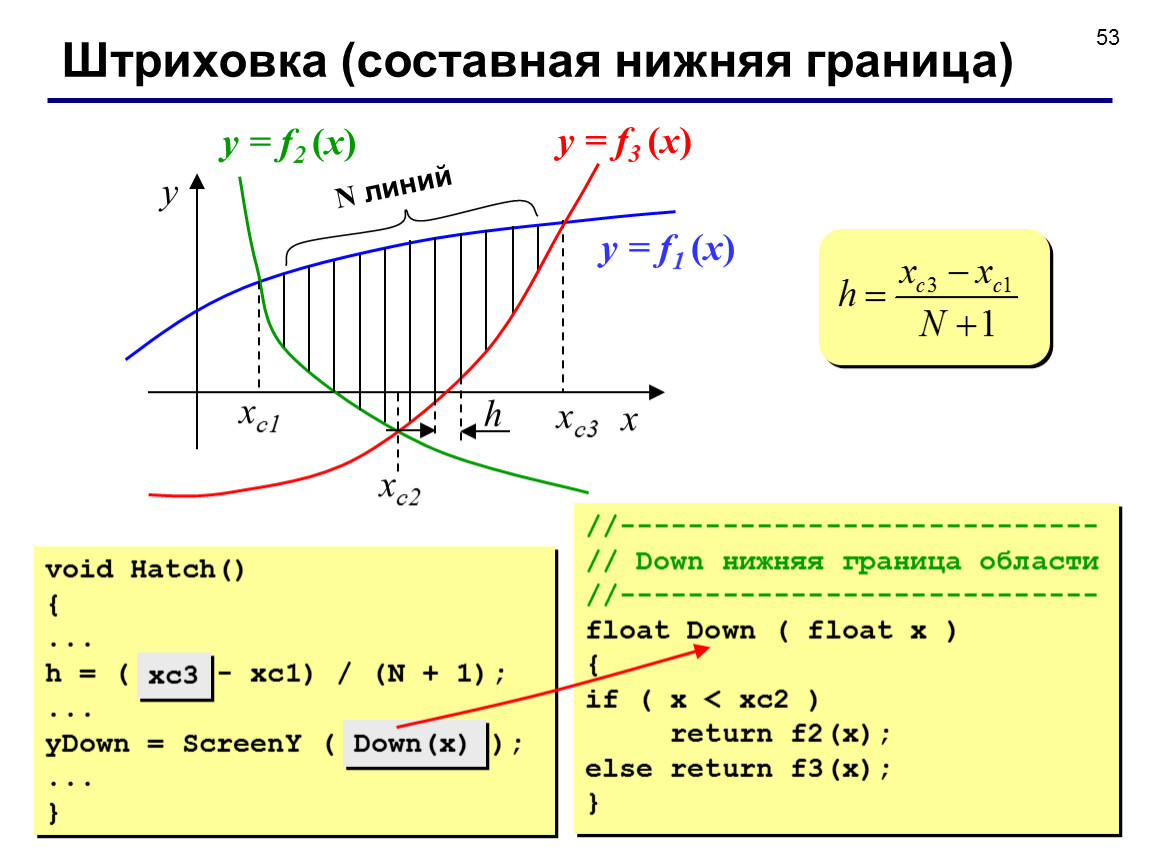 53

Штриховка (составная нижняя граница)

$y = f_2(x)$

$y = f_3(x)$

$y$

N линий

$y = f_1(x)$

$h = \frac{x_{c3} - x_{c1}}{N+1}$

$x_{c1}$

$h$

$x_{c3}$

$x$

$x_{c2}$

void Hatch()
{
...
h = ( xc3 - xc1) / (N + 1);
...
yDown = ScreenY ( Down(x) );
...
}

//----------------------------
// Down нижняя граница области
//----------------------------
float Down ( float x )
{
if ( x < xc2 )
return f2(x);
else return f3(x);
}